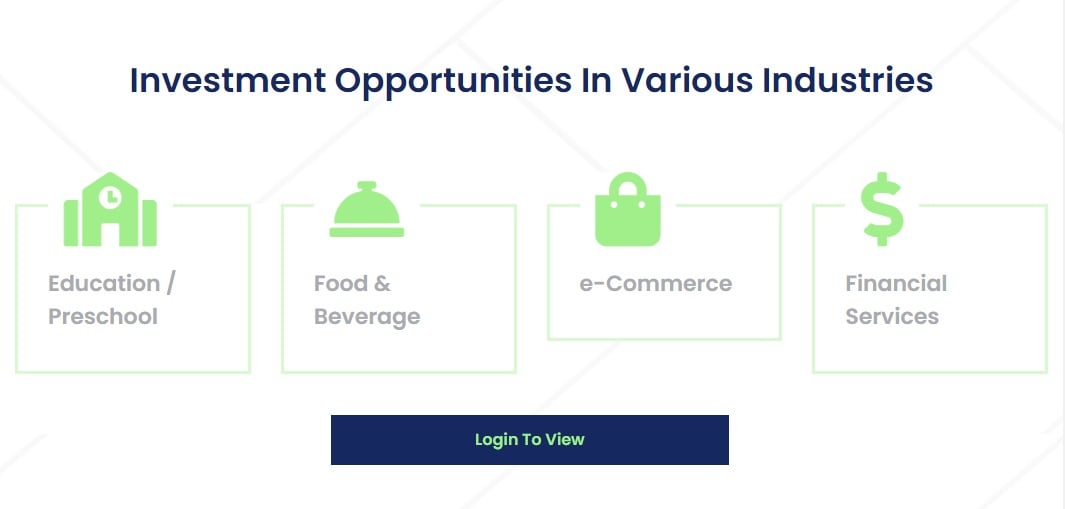 Investment Opportunities In Various Industries

Education / Preschool

Food & Beverage

e-Commerce

Financial Services

Login To View